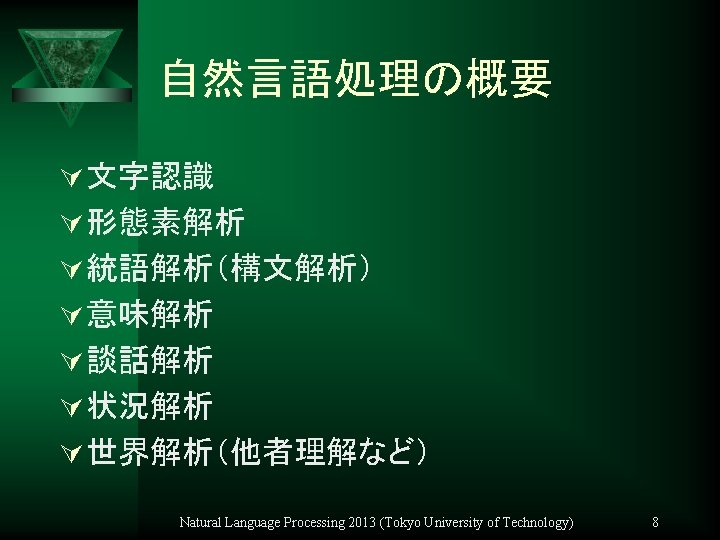 自然言語処理の概要

文字認識
形態素解析
統語解析(構文解析)
意味解析
談話解析
状況解析
世界解析(他者理解など)

Natural Language Processing 2013 (Tokyo University of Technology)

8